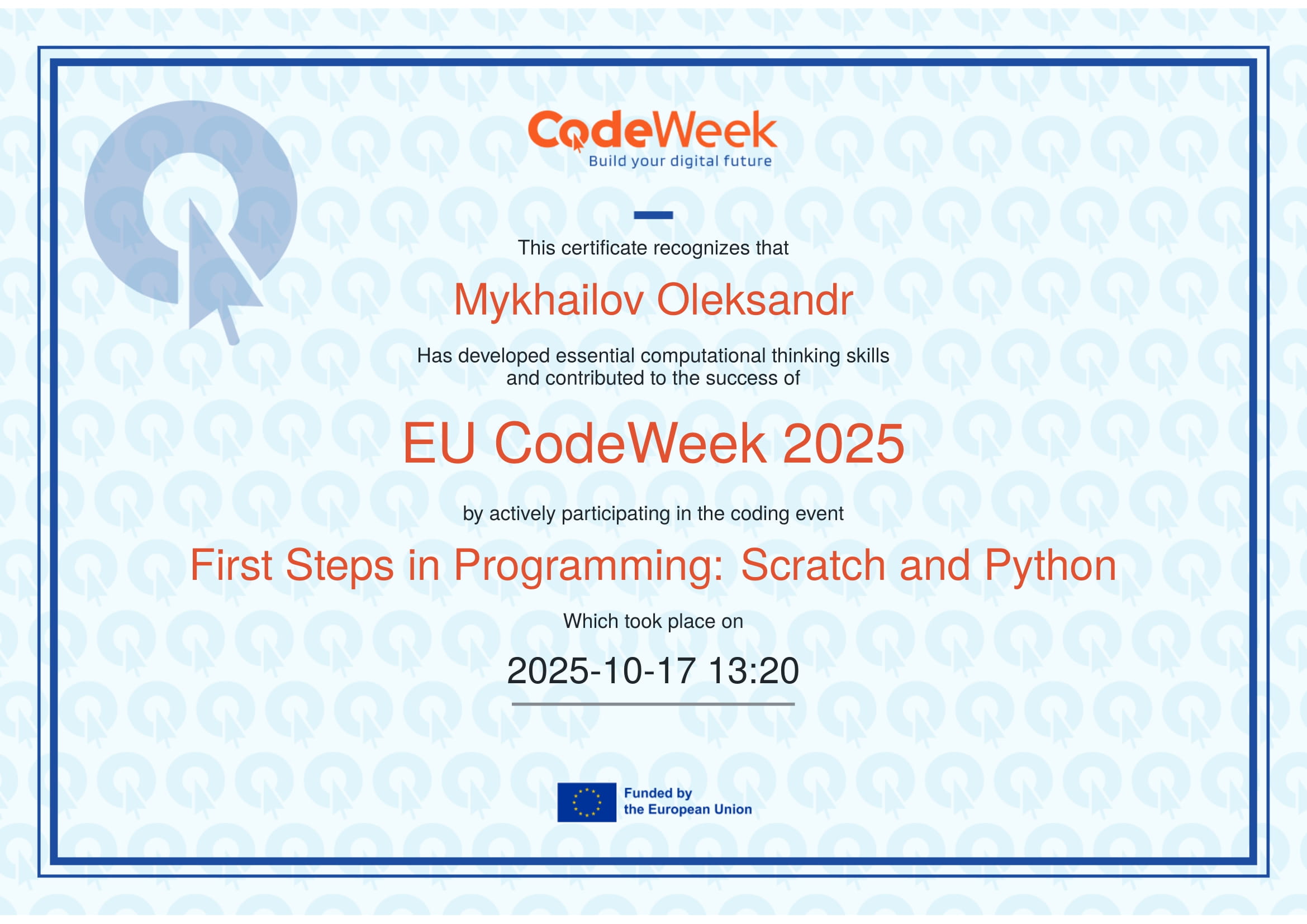 CodeWeek
Build your digital future

This certificate recognizes that

Mykhailov Oleksandr

Has developed essential computational thinking skills and contributed to the success of

EU CodeWeek 2025

by actively participating in the coding event

First Steps in Programming: Scratch and Python

Which took place on

2025-10-17 13:20

Funded by the European Union